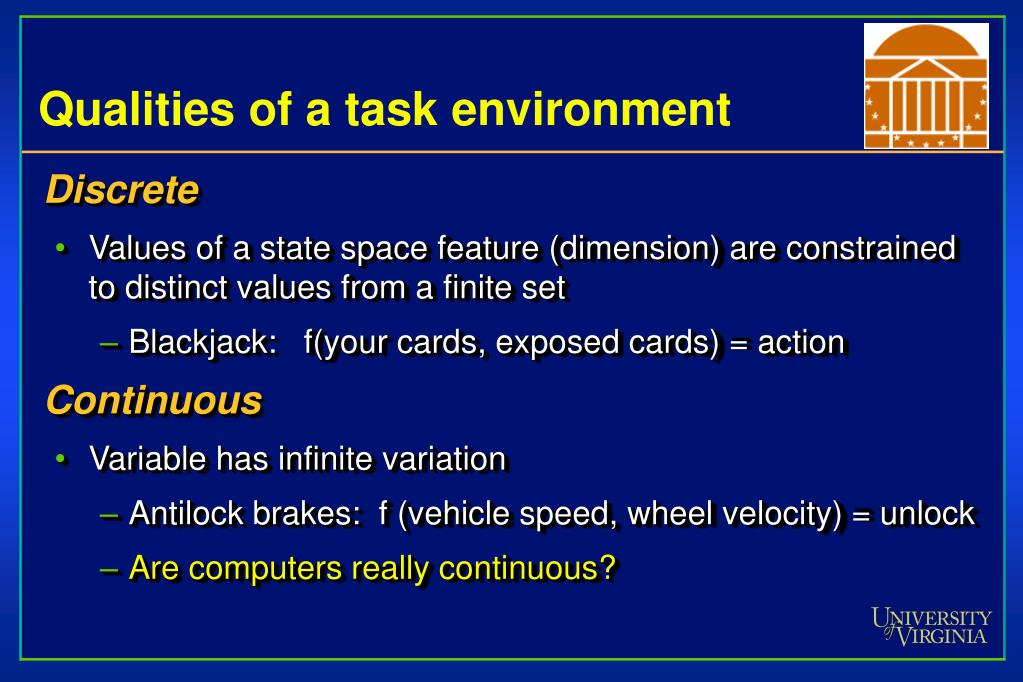 Qualities of a task environment

Discrete

• Values of a state space feature (dimension) are constrained to distinct values from a finite set

– Blackjack: f(your cards, exposed cards) = action

Continuous

• Variable has infinite variation

– Antilock brakes: f (vehicle speed, wheel velocity) = unlock

– Are computers really continuous?

UNIVERSITY of VIRGINIA